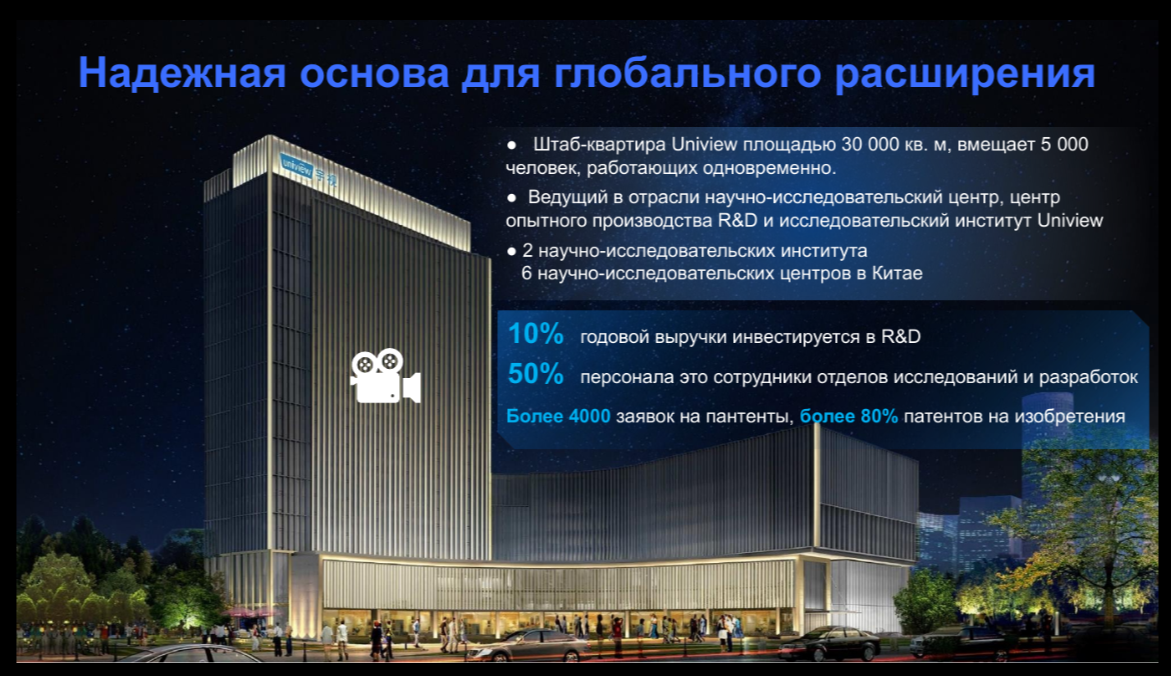 Надежная основа для глобального расширения

uniview 宇视

● Штаб-квартира Uniview площадью 30 000 кв. м, вмещает 5 000 человек, работающих одновременно.

● Ведущий в отрасли научно-исследовательский центр, центр опытного производства R&D и исследовательский институт Uniview

● 2 научно-исследовательских института
6 научно-исследовательских центров в Китае

10% годовой выручки инвестируется в R&D

50% персонала это сотрудники отделов исследований и разработок

Более 4000 заявок на пантенты, более 80% патентов на изобретения